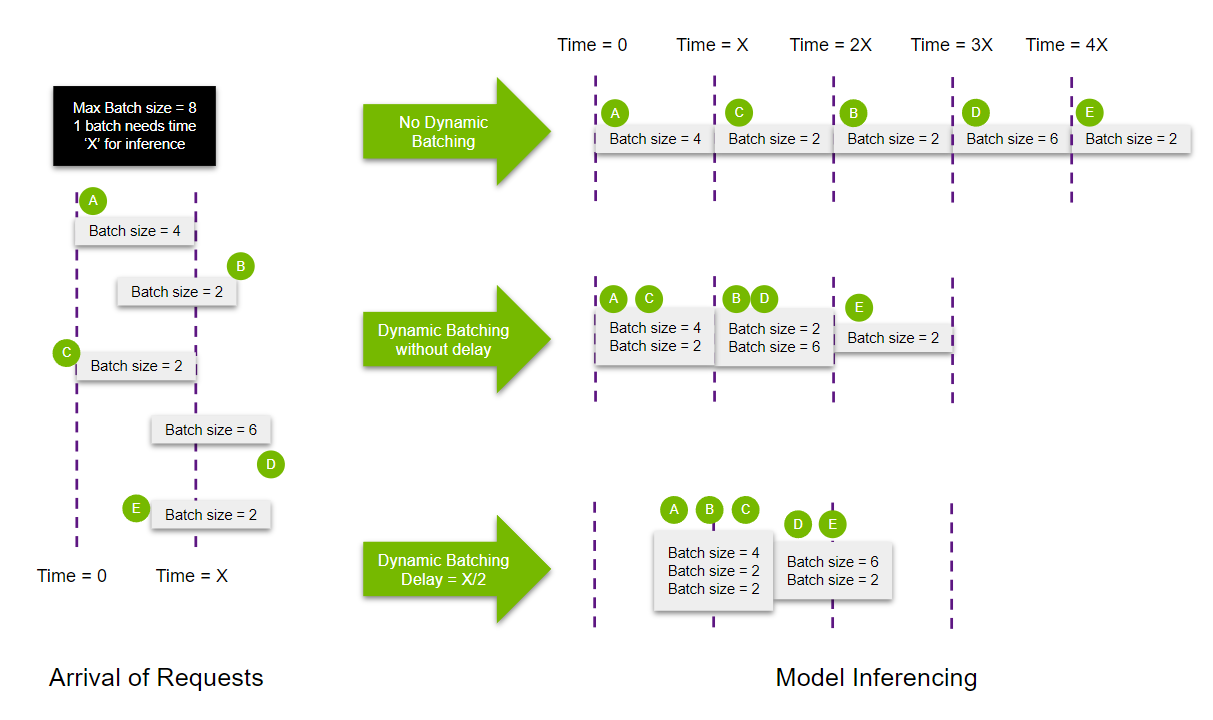 Max Batch size = 8
1 batch needs time
'X' for inference

A
Batch size = 4
B
Batch size = 2
C
Batch size = 2
Batch size = 6
D
E
Batch size = 2

Time = 0
Time = X

Arrival of Requests

Time = 0
Time = X
Time = 2X
Time = 3X
Time = 4X

No Dynamic Batching

A
Batch size = 4
C
Batch size = 2
B
Batch size = 2
D
Batch size = 6
E
Batch size = 2

Dynamic Batching without delay

A C
Batch size = 4
Batch size = 2
B D
Batch size = 2
Batch size = 6
E
Batch size = 2

Dynamic Batching Delay = X/2

A B C
Batch size = 4
Batch size = 2
Batch size = 2
D E
Batch size = 6
Batch size = 2

Model Inferencing